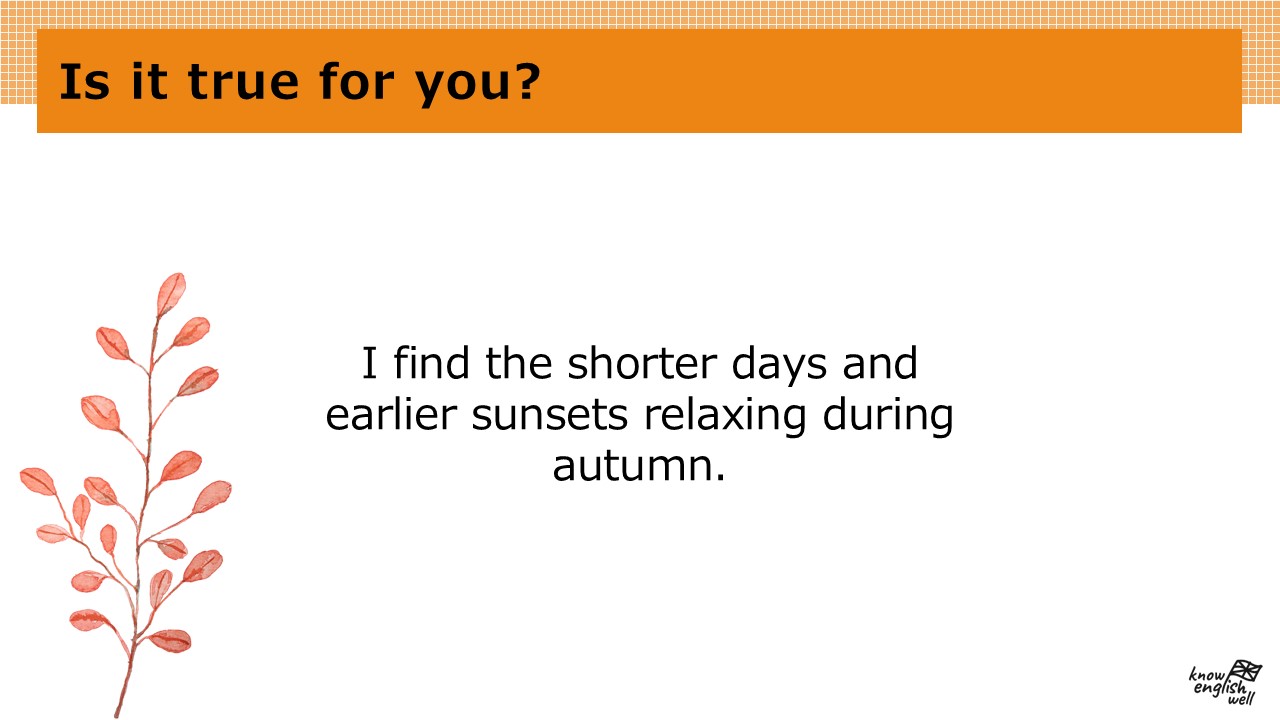 Is it true for you?

I find the shorter days and earlier sunsets relaxing during autumn.

know english well